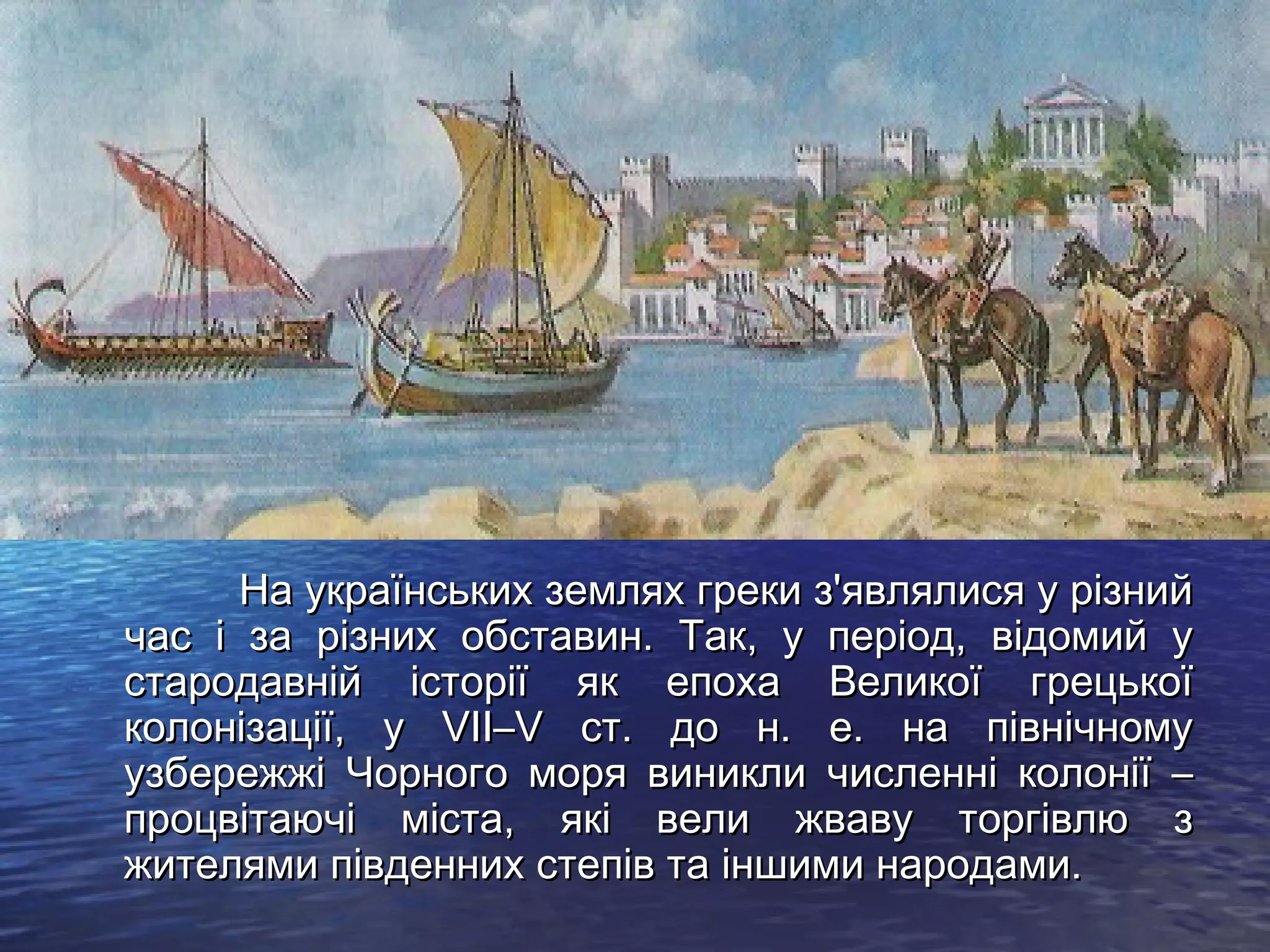 На українських землях греки з'являлися у різний час і за різних обставин. Так, у період, відомий у стародавній історії як епоха Великої грецької колонізації, у VII–V ст. до н. е. на північному узбережжі Чорного моря виникли численні колонії – процвітаючі міста, які вели жваву торгівлю з жителями південних степів та іншими народами.